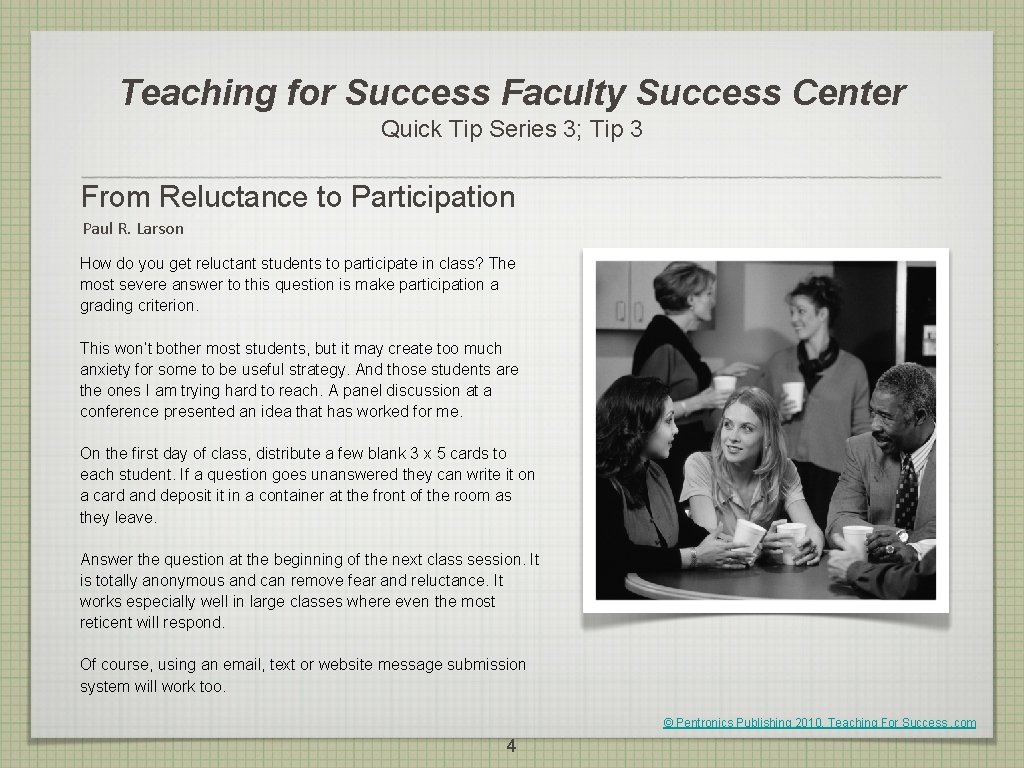 Teaching for Success Faculty Success Center

Quick Tip Series 3; Tip 3

From Reluctance to Participation

Paul R. Larson

How do you get reluctant students to participate in class? The most severe answer to this question is make participation a grading criterion.

This won't bother most students, but it may create too much anxiety for some to be useful strategy. And those students are the ones I am trying hard to reach. A panel discussion at a conference presented an idea that has worked for me.

On the first day of class, distribute a few blank 3 x 5 cards to each student. If a question goes unanswered they can write it on a card and deposit it in a container at the front of the room as they leave.

Answer the question at the beginning of the next class session. It is totally anonymous and can remove fear and reluctance. It works especially well in large classes where even the most reticent will respond.

Of course, using an email, text or website message submission system will work too.

© Pentronics Publishing 2010, Teaching For Success .com

4